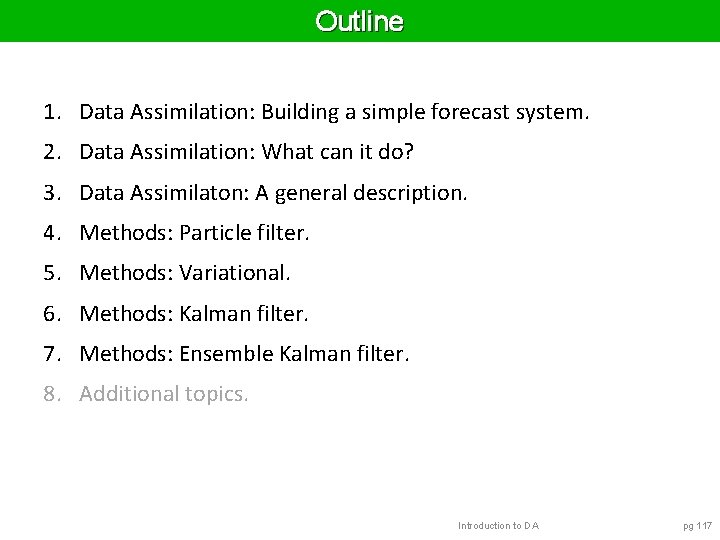 Outline

1. Data Assimilation: Building a simple forecast system.
2. Data Assimilation: What can it do?
3. Data Assimilaton: A general description.
4. Methods: Particle filter.
5. Methods: Variational.
6. Methods: Kalman filter.
7. Methods: Ensemble Kalman filter.
8. Additional topics.

Introduction to DA

pg 117